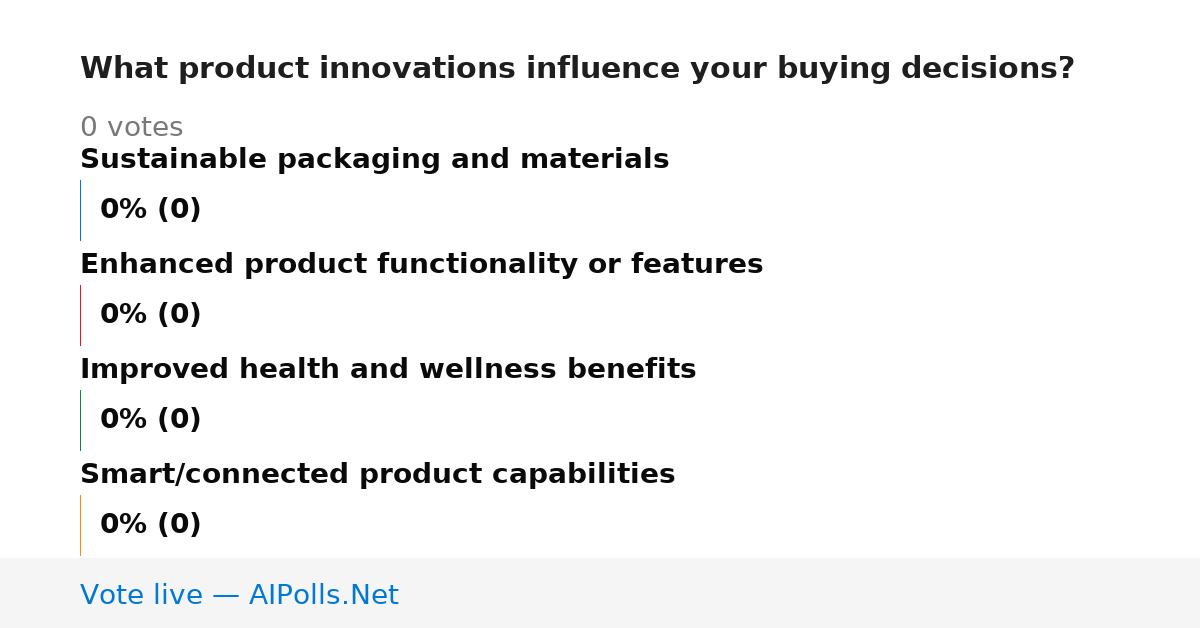 What product innovations influence your buying decisions?

0 votes

Sustainable packaging and materials

0% (0)

Enhanced product functionality or features

0% (0)

Improved health and wellness benefits

0% (0)

Smart/connected product capabilities

0% (0)

Vote live — AIPolls.Net